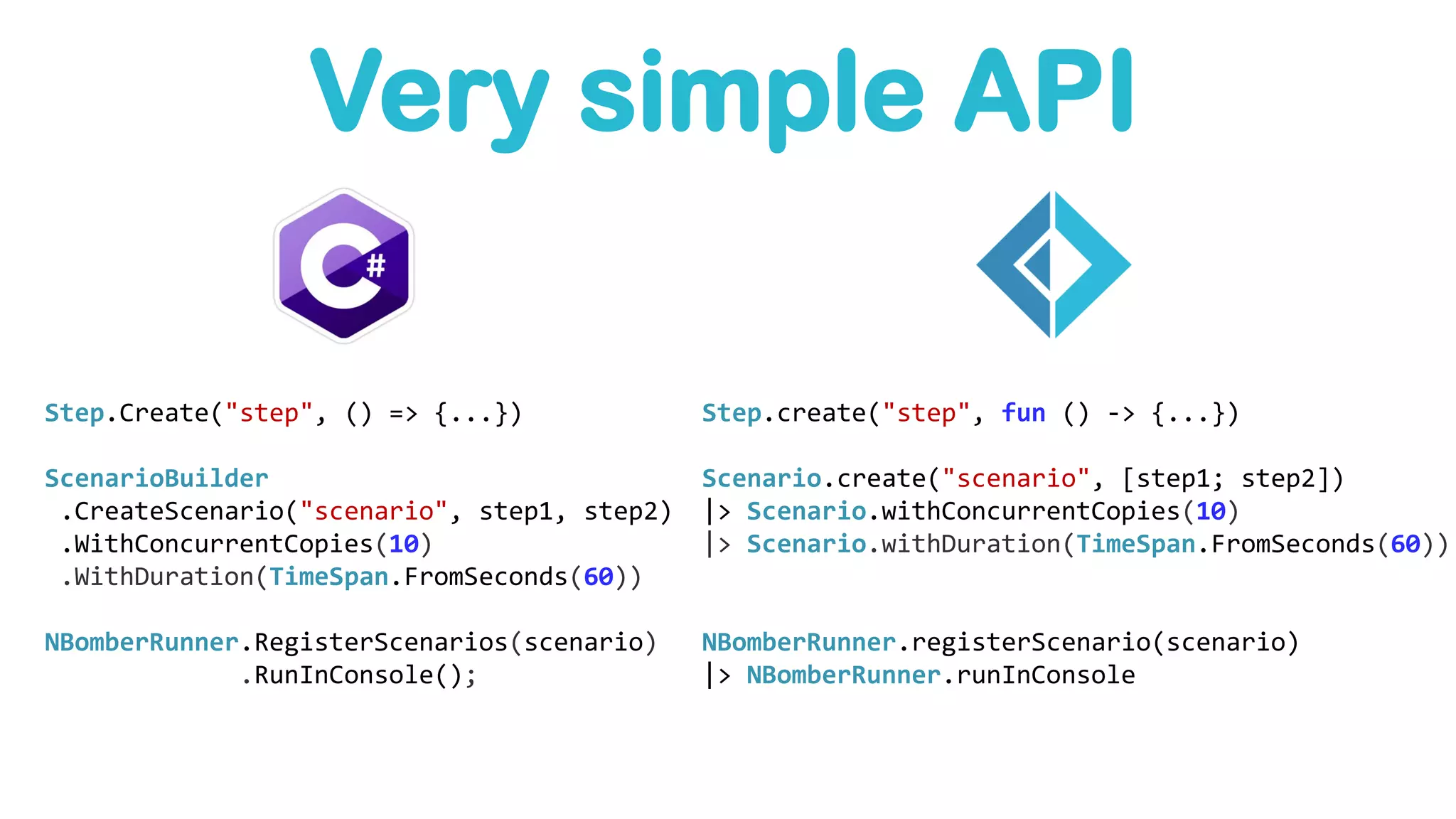 Very simple API

C#

Step.Create("step", () => {...})

ScenarioBuilder
 .CreateScenario("scenario", step1, step2)
 .WithConcurrentCopies(10)
 .WithDuration(TimeSpan.FromSeconds(60))

NBomberRunner.RegisterScenarios(scenario)
 .RunInConsole();

Step.create("step", fun () -> {...})

Scenario.create("scenario", [step1; step2])
|> Scenario.withConcurrentCopies(10)
|> Scenario.withDuration(TimeSpan.FromSeconds(60))

NBomberRunner.registerScenario(scenario)
|> NBomberRunner.runInConsole